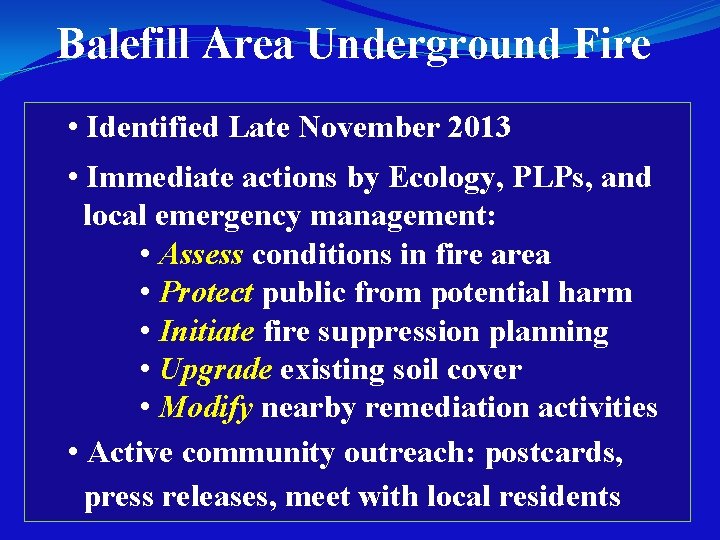 Balefill Area Underground Fire

• Identified Late November 2013

• Immediate actions by Ecology, PLPs, and local emergency management:

• Assess conditions in fire area
• Protect public from potential harm
• Initiate fire suppression planning
• Upgrade existing soil cover
• Modify nearby remediation activities

• Active community outreach: postcards, press releases, meet with local residents